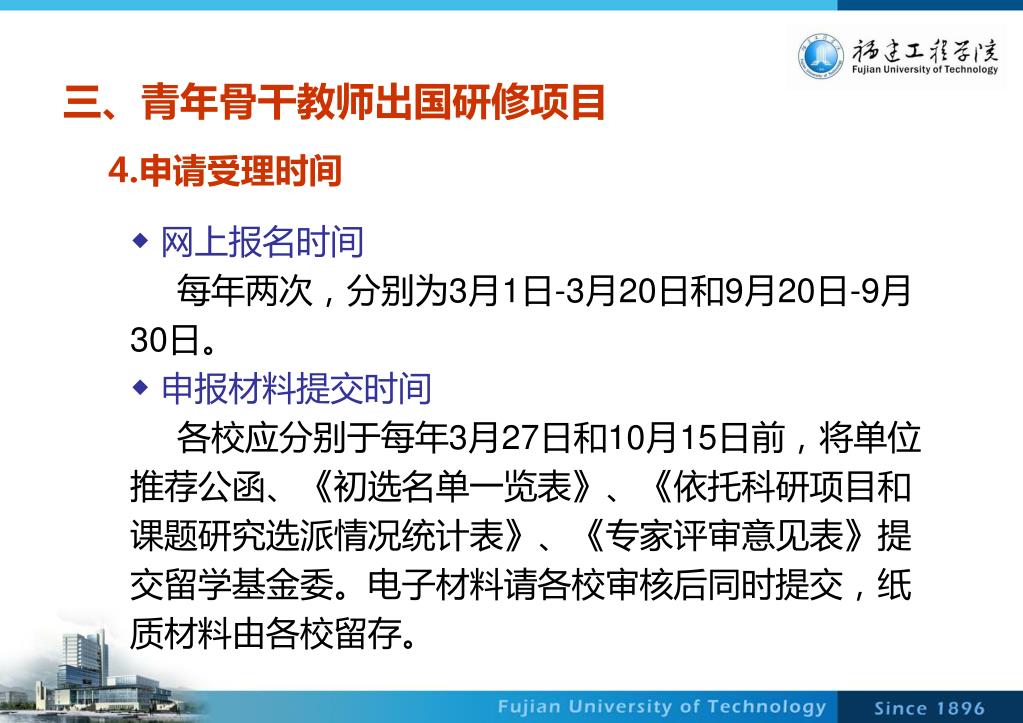 福建工程学院
Fujian University of Technology

三、青年骨干教师出国研修项目

4.申请受理时间

◆ 网上报名时间

每年两次，分别为3月1日-3月20日和9月20日-9月30日。

◆ 申报材料提交时间

各校应分别于每年3月27日和10月15日前，将单位推荐公函、《初选名单一览表》、《依托科研项目和课题研究选派情况统计表》、《专家评审意见表》提交留学基金委。电子材料请各校审核后同时提交，纸质材料由各校留存。

Fujian University of Technology Since 1896